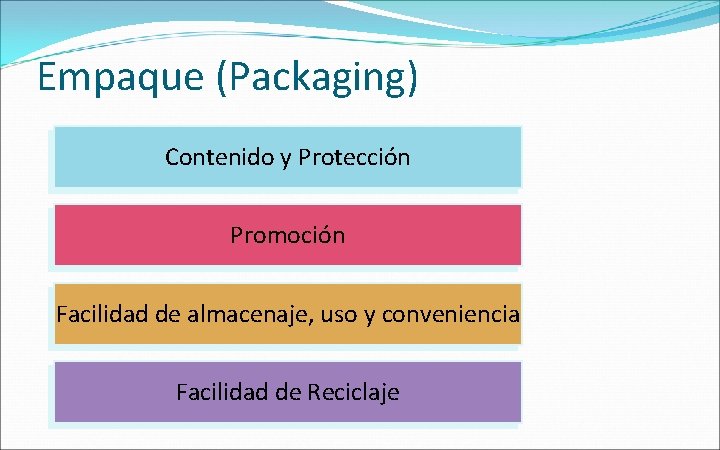 Empaque (Packaging)

Contenido y Protección

Promoción

Facilidad de almacenaje, uso y conveniencia

Facilidad de Reciclaje